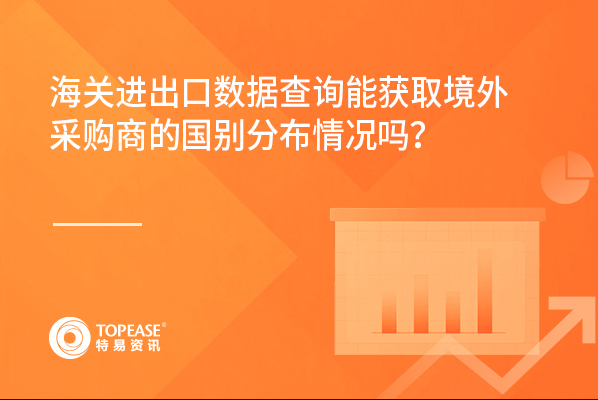 海关进出口数据查询能获取境外采购商的国别分布情况吗？

TOPEASE®
特易资讯